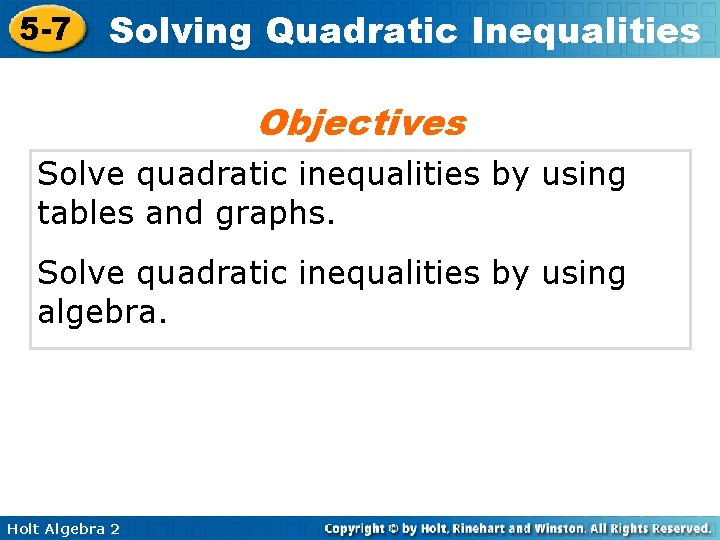 5-7 Solving Quadratic Inequalities

Objectives

Solve quadratic inequalities by using tables and graphs.

Solve quadratic inequalities by using algebra.

Holt Algebra 2

Copyright © by Holt, Rinehart and Winston. All Rights Reserved.